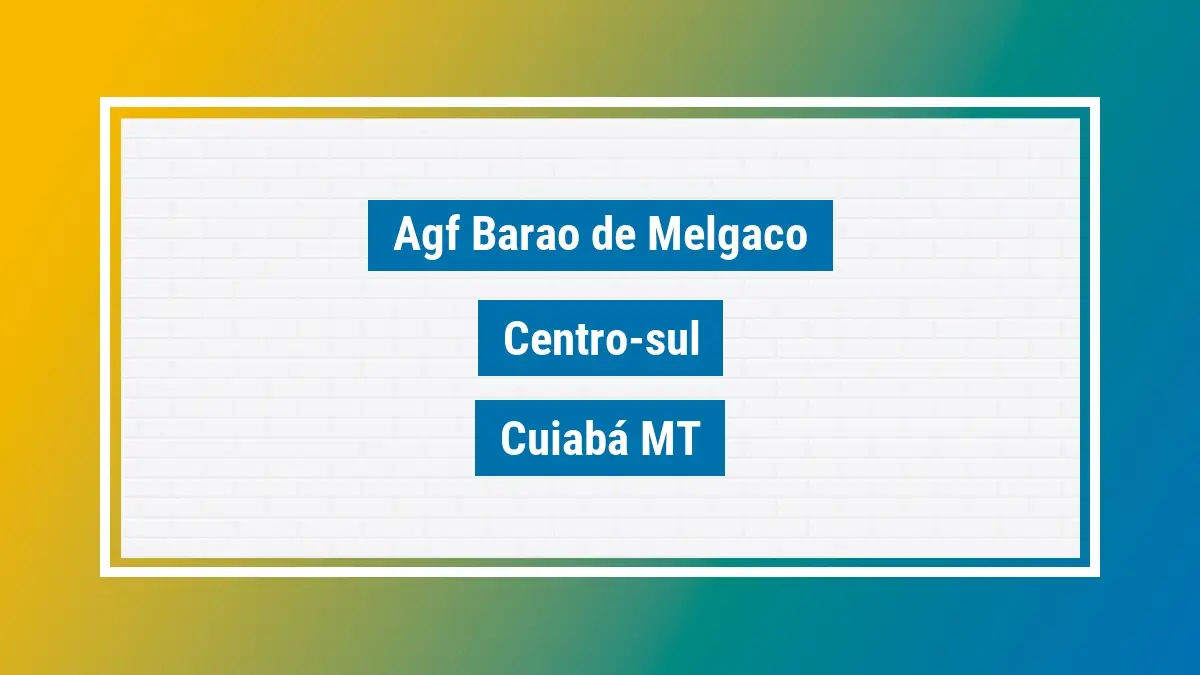 Agf Barao de Melgaco

Centro-sul

Cuiabá MT